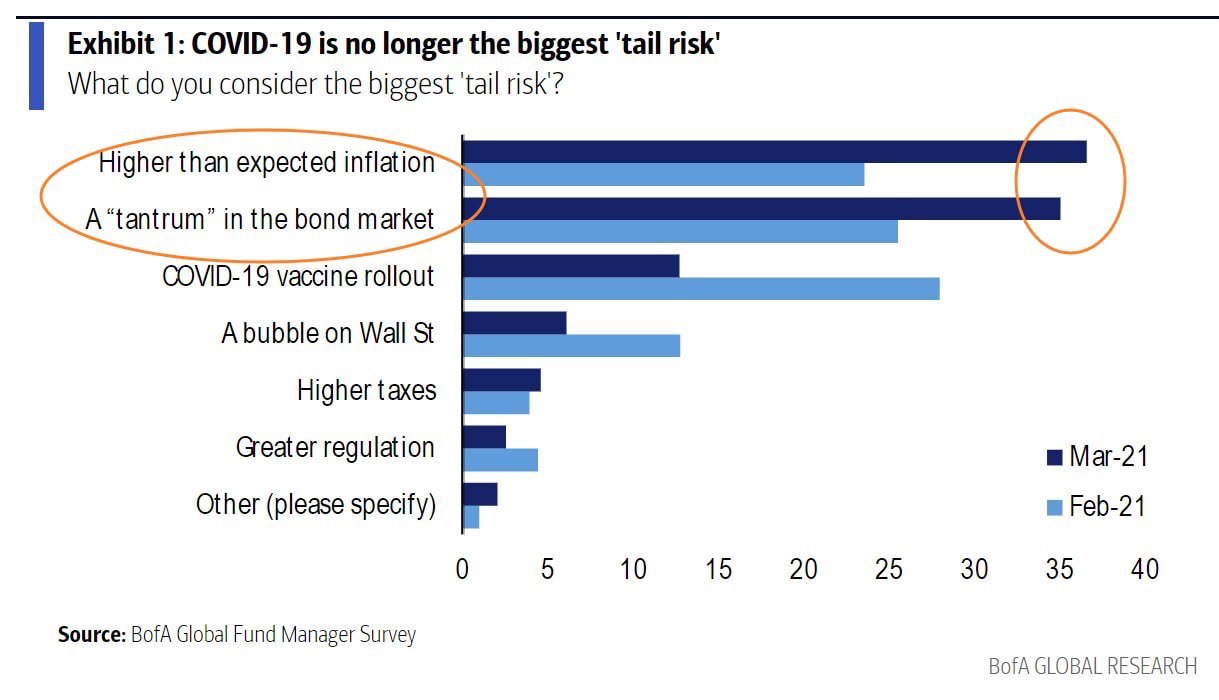 Exhibit 1: COVID-19 is no longer the biggest 'tail risk'
What do you consider the biggest 'tail risk'?

Higher than expected inflation
A "tantrum" in the bond market
COVID-19 vaccine rollout
A bubble on Wall St
Higher taxes
Greater regulation
Other (please specify)

Mar-21
Feb-21

0 5 10 15 20 25 30 35 40

Source: BofA Global Fund Manager Survey

BofA GLOBAL RESEARCH